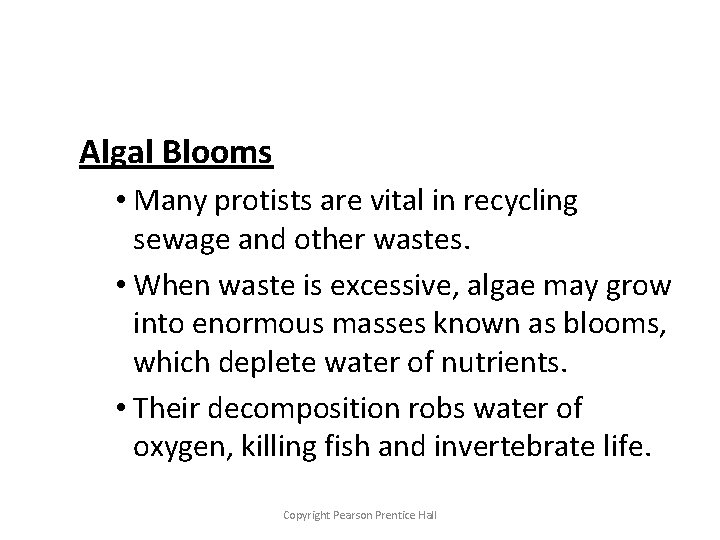 Algal Blooms

• Many protists are vital in recycling sewage and other wastes.

• When waste is excessive, algae may grow into enormous masses known as blooms, which deplete water of nutrients.

• Their decomposition robs water of oxygen, killing fish and invertebrate life.

Copyright Pearson Prentice Hall